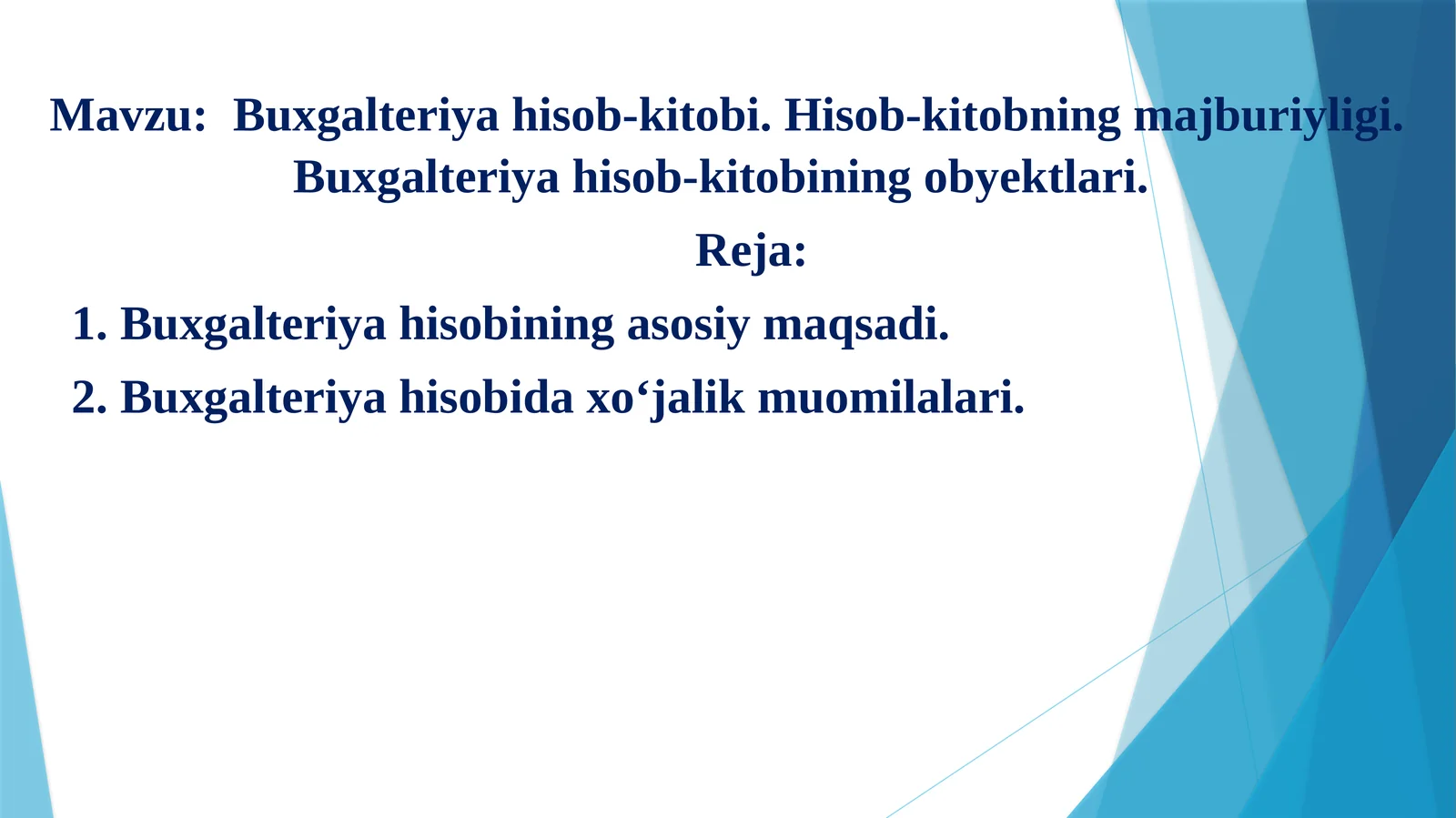 Mavzu: Buxgalteriya hisob-kitobi. Hisob-kitobning majburiyligi. Buxgalteriya hisob-kitobining obyektlari.

Reja:

1. Buxgalteriya hisobining asosiy maqsadi.

2. Buxgalteriya hisobida xo‘jalik muomilalari.